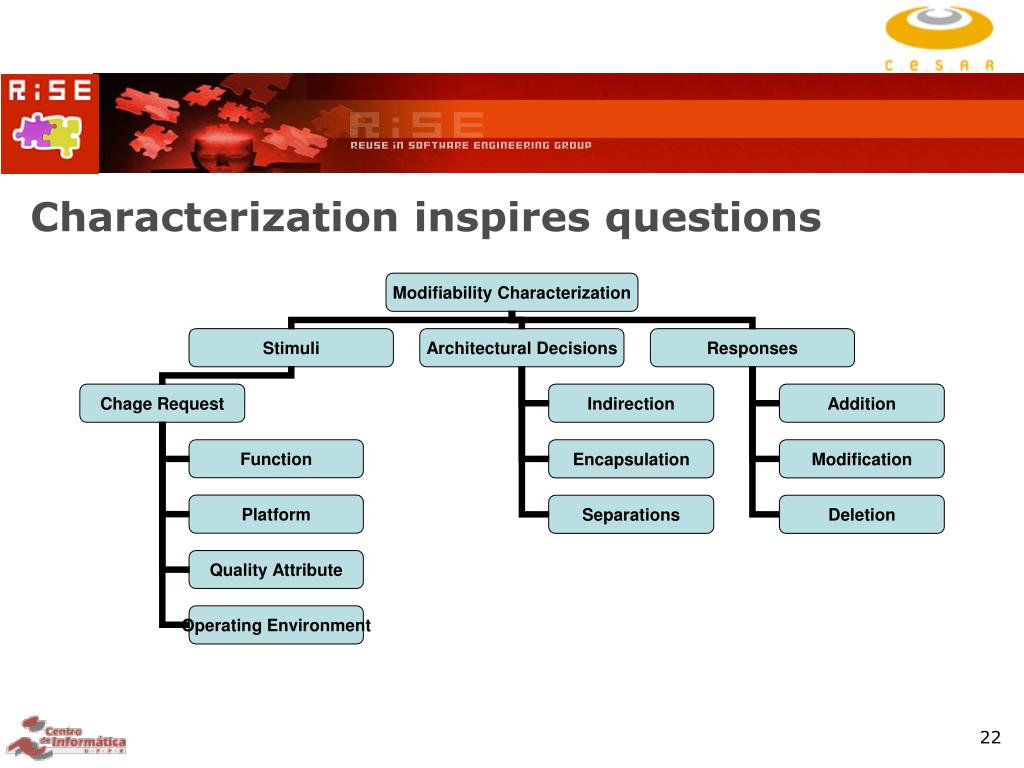 C.E.S.A.R

R:SE

R:SE
REUSE IN SOFTWARE ENGINEERING GROUP

Characterization inspires questions

Modifiability Characterization

Stimuli

Architectural Decisions

Responses

Chage Request

Function

Platform

Quality Attribute

Operating Environment

Indirection

Encapsulation

Separations

Addition

Modification

Deletion

Centro de Informática UFPE

22